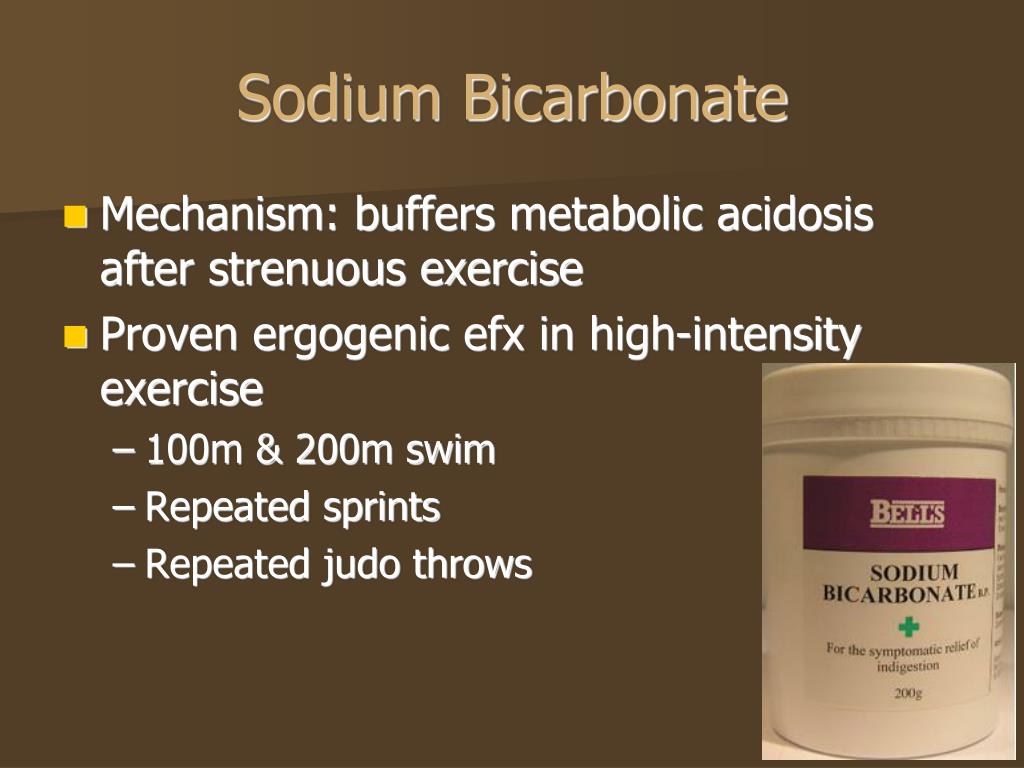 Sodium Bicarbonate

Mechanism: buffers metabolic acidosis after strenuous exercise

Proven ergogenic efx in high-intensity exercise

– 100m & 200m swim
– Repeated sprints
– Repeated judo throws

BELL'S

SODIUM BICARBONATE B.P.

For the symptomatic relief of indigestion

200g